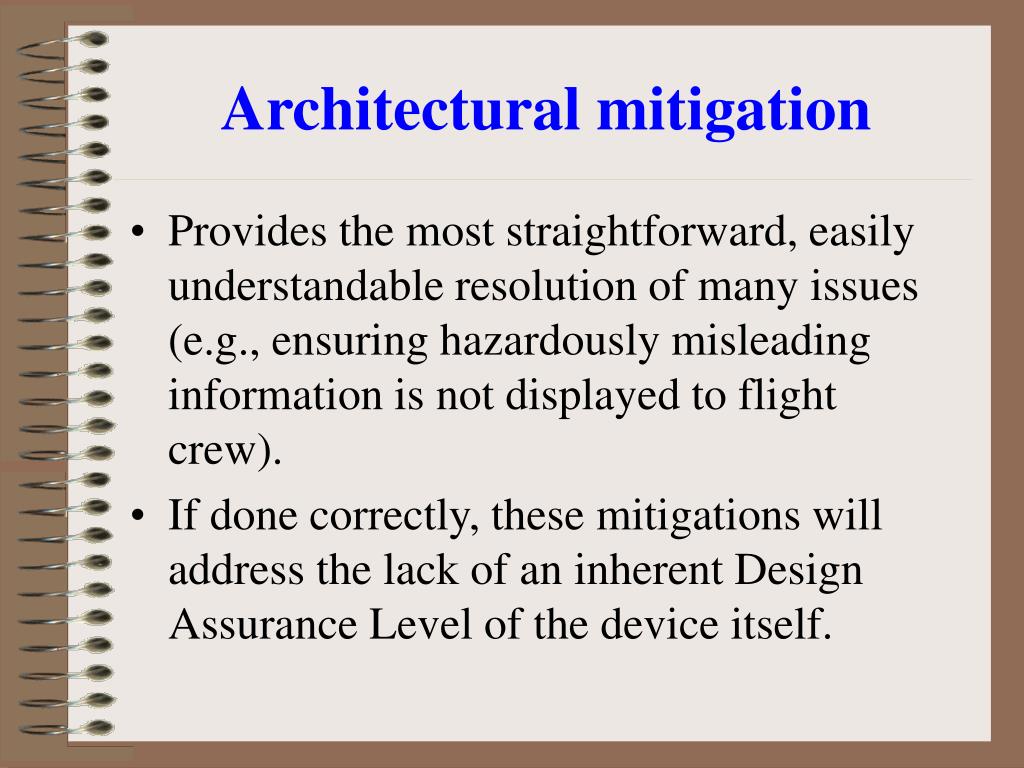 Architectural mitigation

• Provides the most straightforward, easily understandable resolution of many issues (e.g., ensuring hazardously misleading information is not displayed to flight crew).
• If done correctly, these mitigations will address the lack of an inherent Design Assurance Level of the device itself.